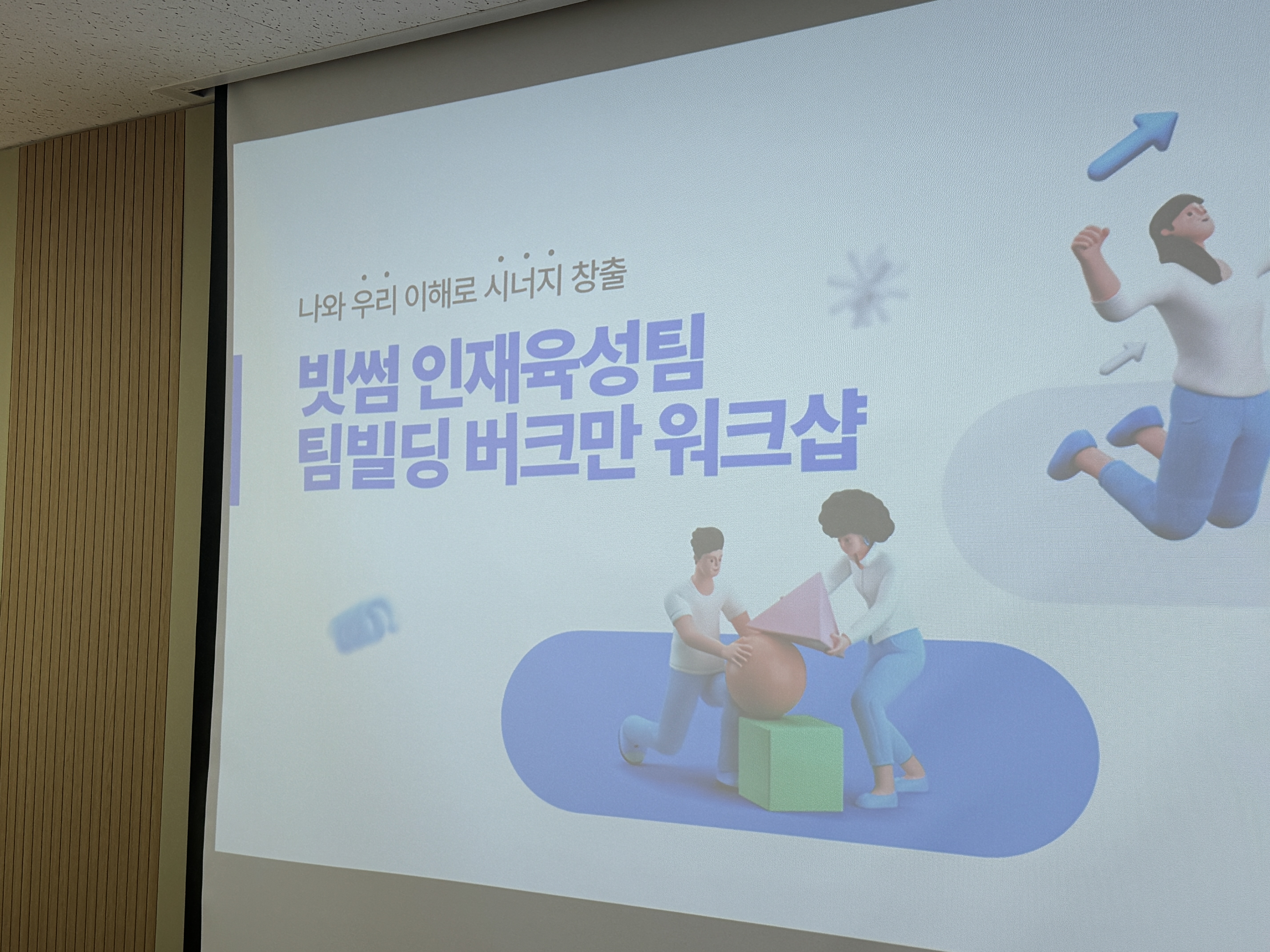 나와 우리 이해로 시너지 창출

빗썸 인재육성팀
팀빌딩 버크만 워크샵